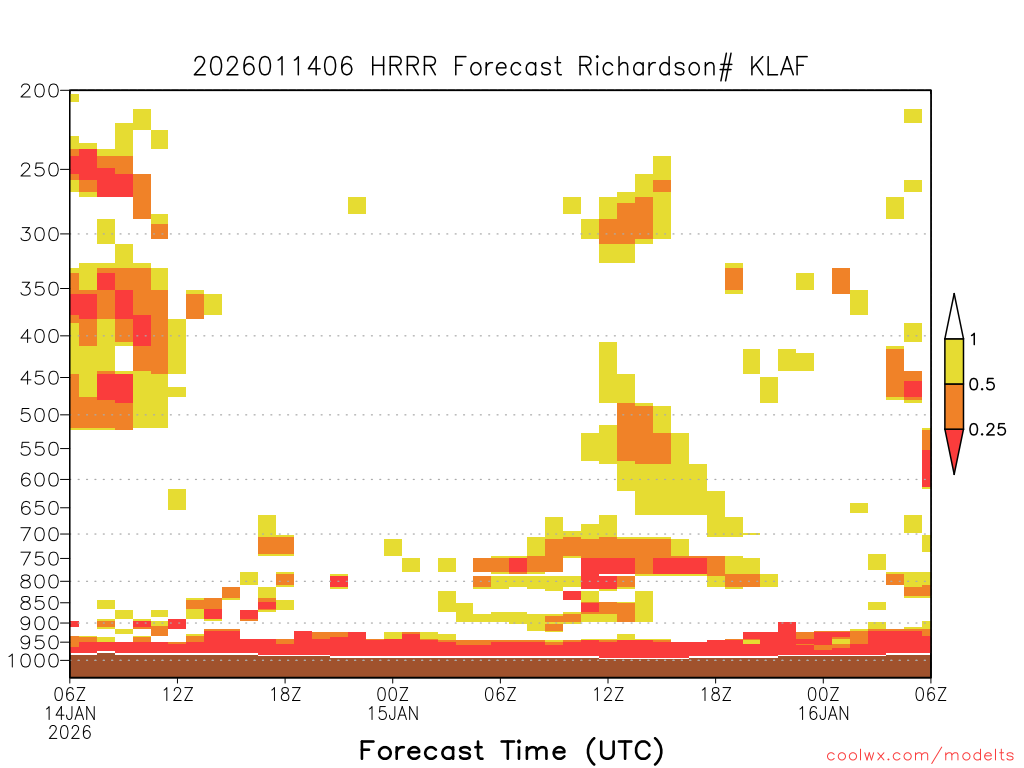 2026011406 HRRR Forecast Richardson# KLAF

200
250
300
350
400
450
500
550
600
650
700
750
800
850
900
950
1000

1
0.5
0.25

06Z
14JAN
2026
12Z
18Z
00Z
15JAN
06Z
12Z
18Z
00Z
16JAN
06Z

Forecast Time (UTC)

coolwx.com/modelts